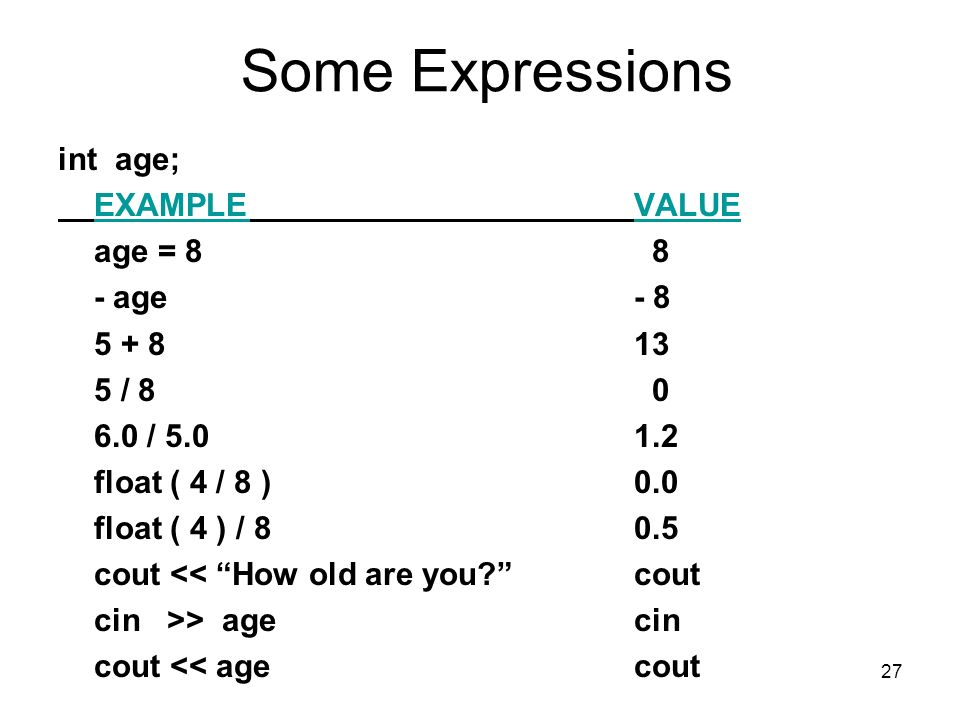 Some Expressions

int age;

| EXAMPLE | VALUE |
|---|---|
| age = 8 | 8 |
| - age | - 8 |
| 5 + 8 | 13 |
| 5 / 8 | 0 |
| 6.0 / 5.0 | 1.2 |
| float ( 4 / 8 ) | 0.0 |
| float ( 4 ) / 8 | 0.5 |
| cout << “How old are you?” | cout |
| cin >> age | cin |
| cout << age | cout |

27